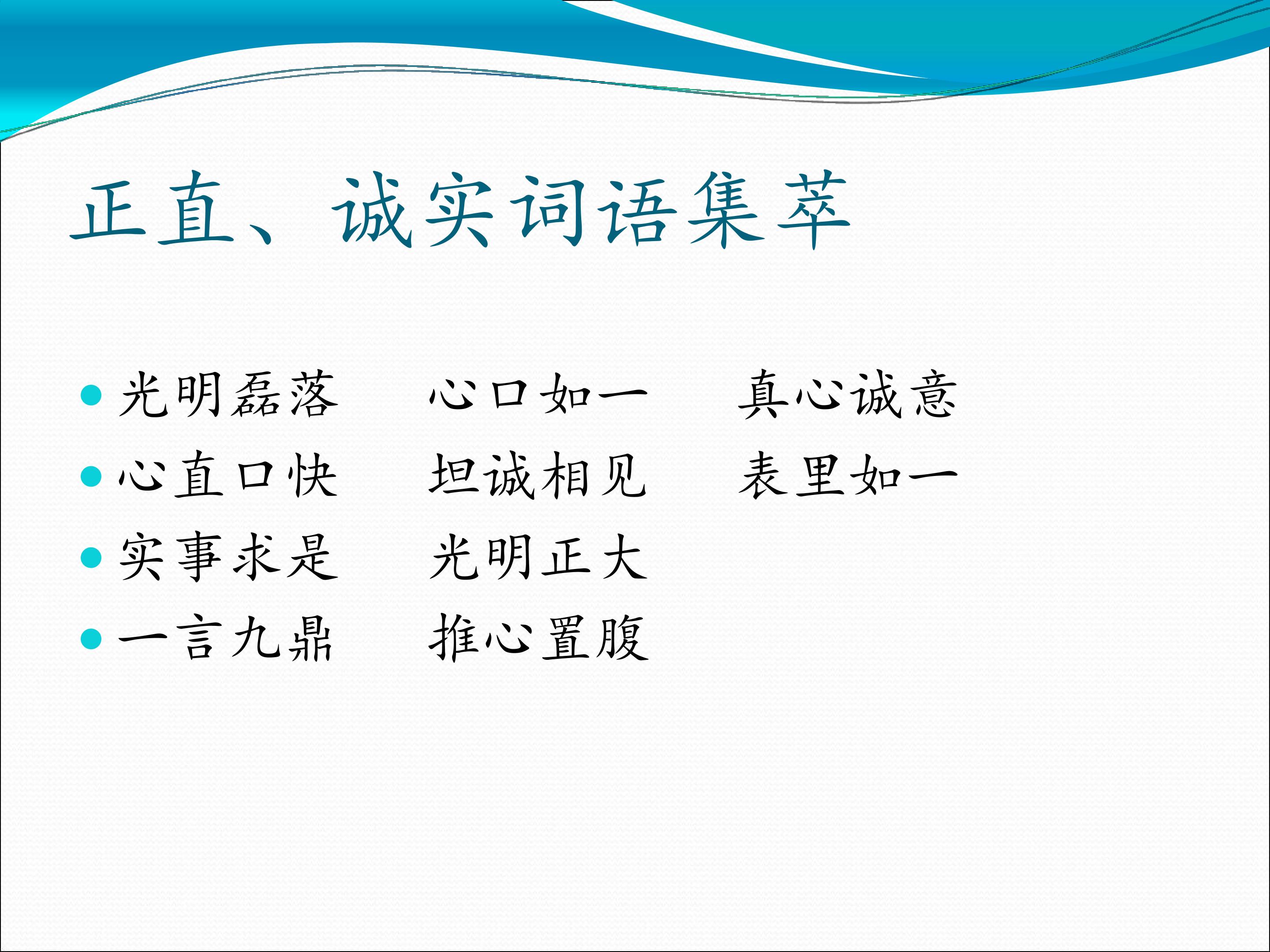 正直、诚实词语集萃

- 光明磊落　心口如一　真心诚意
- 心直口快　坦诚相见　表里如一
- 实事求是　光明正大
- 一言九鼎　推心置腹